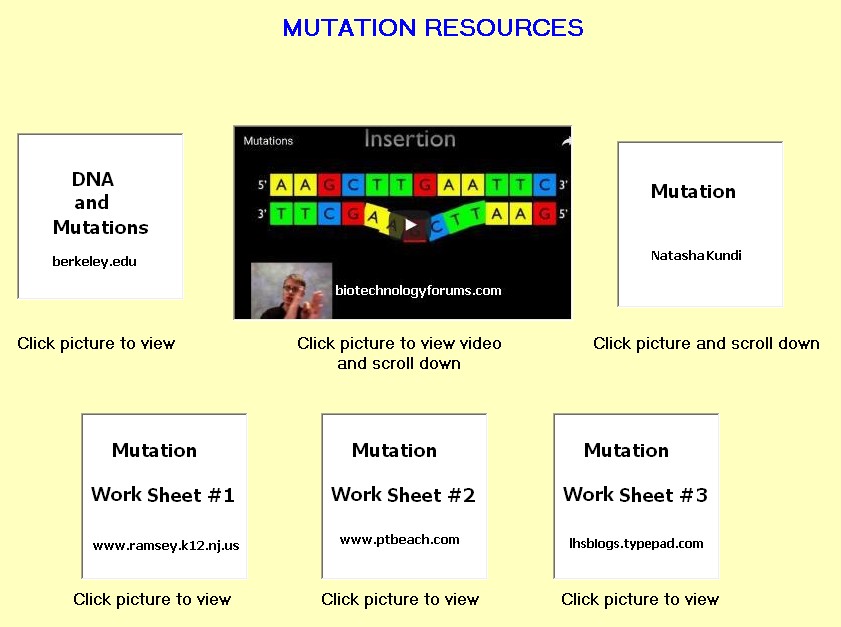 MUTATION RESOURCES

DNA and Mutations

berkeley.edu

Click picture to view

Mutations

Insertion

5' A A G C T T G A A T T C 3'

3' T T C G A A C T T A A G 5'

biotechnologyforums.com

Click picture to view video and scroll down

Mutation

Natasha Kundi

Click picture and scroll down

Mutation

Work Sheet #1

www.ramsey.k12.nj.us

Click picture to view

Mutation

Work Sheet #2

www.ptbeach.com

Click picture to view

Mutation

Work Sheet #3

lhsblogs.typepad.com

Click picture to view